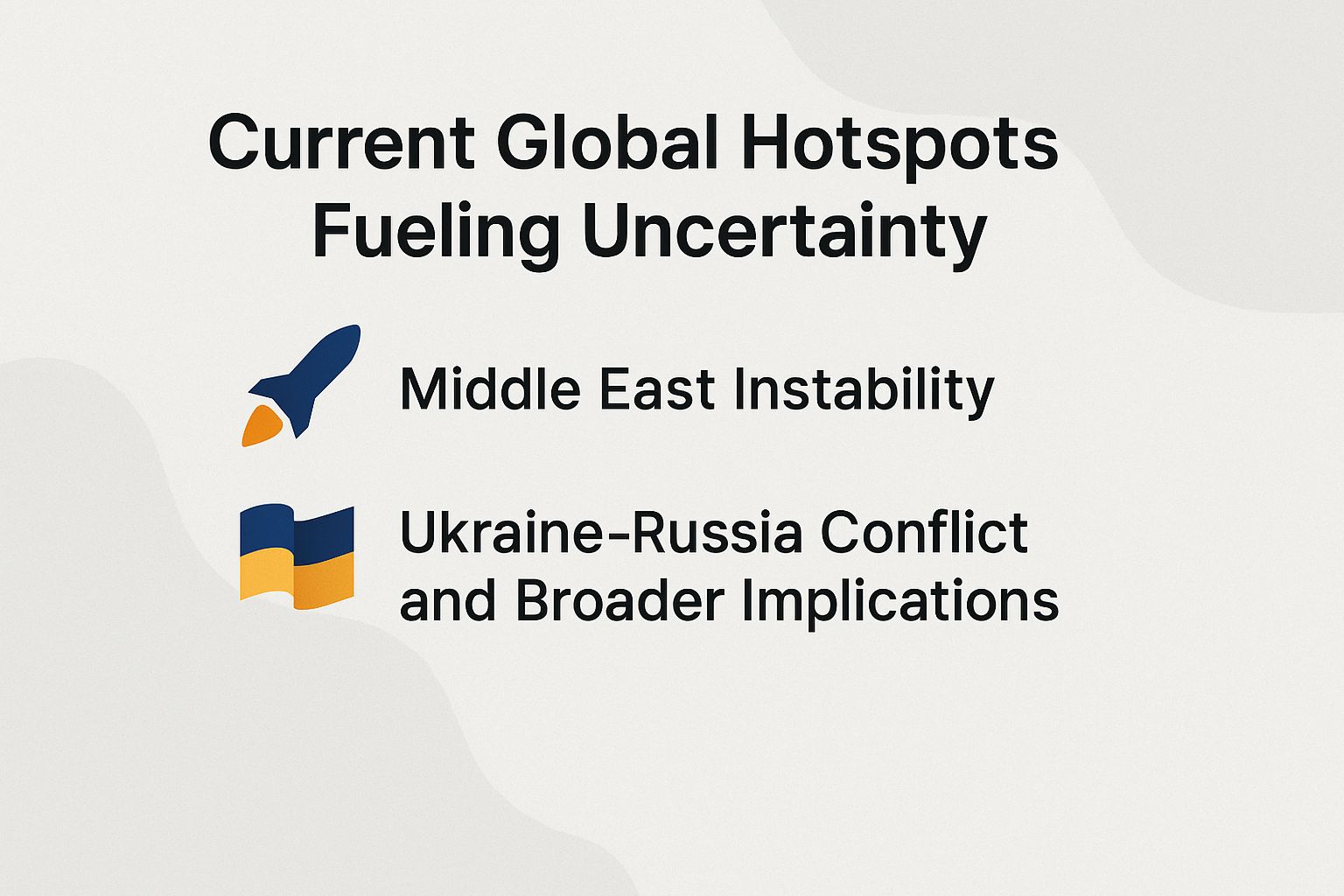 Current Global Hotspots Fueling Uncertainty

Middle East Instability

Ukraine-Russia Conflict and Broader Implications